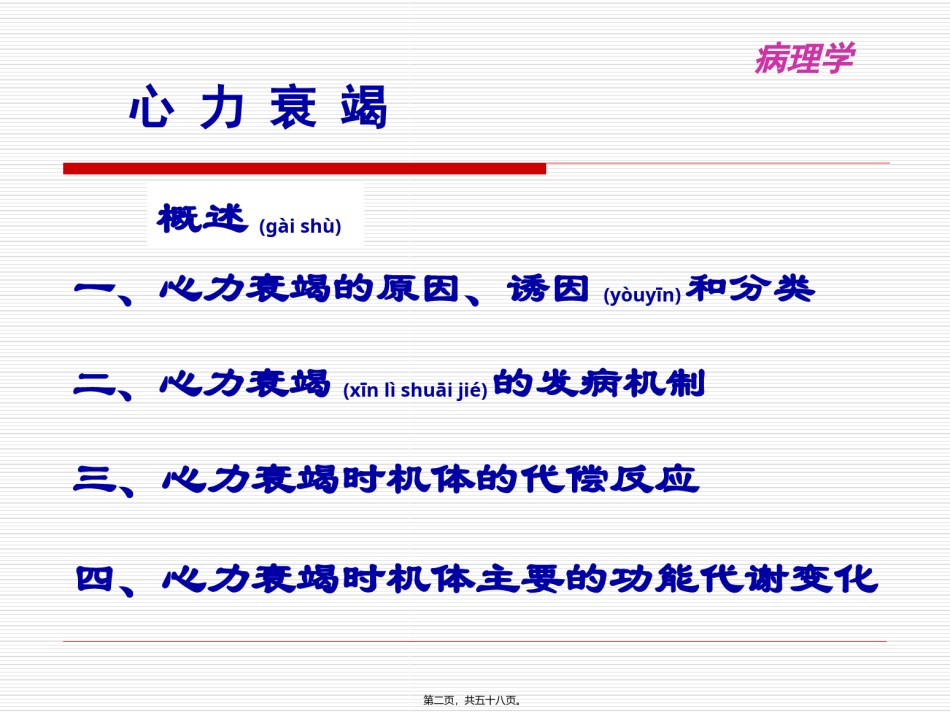 病理学

心 力 衰 竭

概述 (gài shù)

一、心力衰竭的原因、诱因 (yòuyīn) 和分类

二、心力衰竭 (xīn lì shuāi jié) 的发病机制

三、心力衰竭时机体的代偿反应

四、心力衰竭时机体主要的功能代谢变化

第二页，共五十八页。